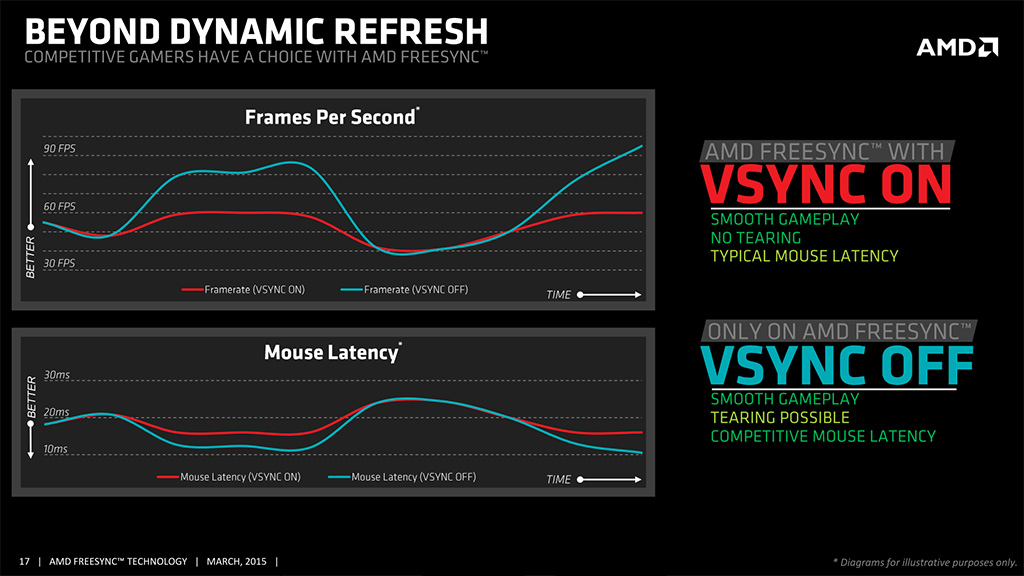 BEYOND DYNAMIC REFRESH
COMPETITIVE GAMERS HAVE A CHOICE WITH AMD FREESYNC™

AMD

Frames Per Second*

90 FPS
60 FPS
30 FPS
BETTER

Framerate (VSYNC ON)
Framerate (VSYNC OFF)
TIME

Mouse Latency*

30ms
20ms
10ms
BETTER

Mouse Latency (VSYNC ON)
Mouse Latency (VSYNC OFF)
TIME

AMD FREESYNC™ WITH
VSYNC ON
SMOOTH GAMEPLAY
NO TEARING
TYPICAL MOUSE LATENCY

ONLY ON AMD FREESYNC™
VSYNC OFF
SMOOTH GAMEPLAY
TEARING POSSIBLE
COMPETITIVE MOUSE LATENCY

17 | AMD FREESYNC™ TECHNOLOGY | MARCH, 2015 |

* Diagrams for illustrative purposes only.